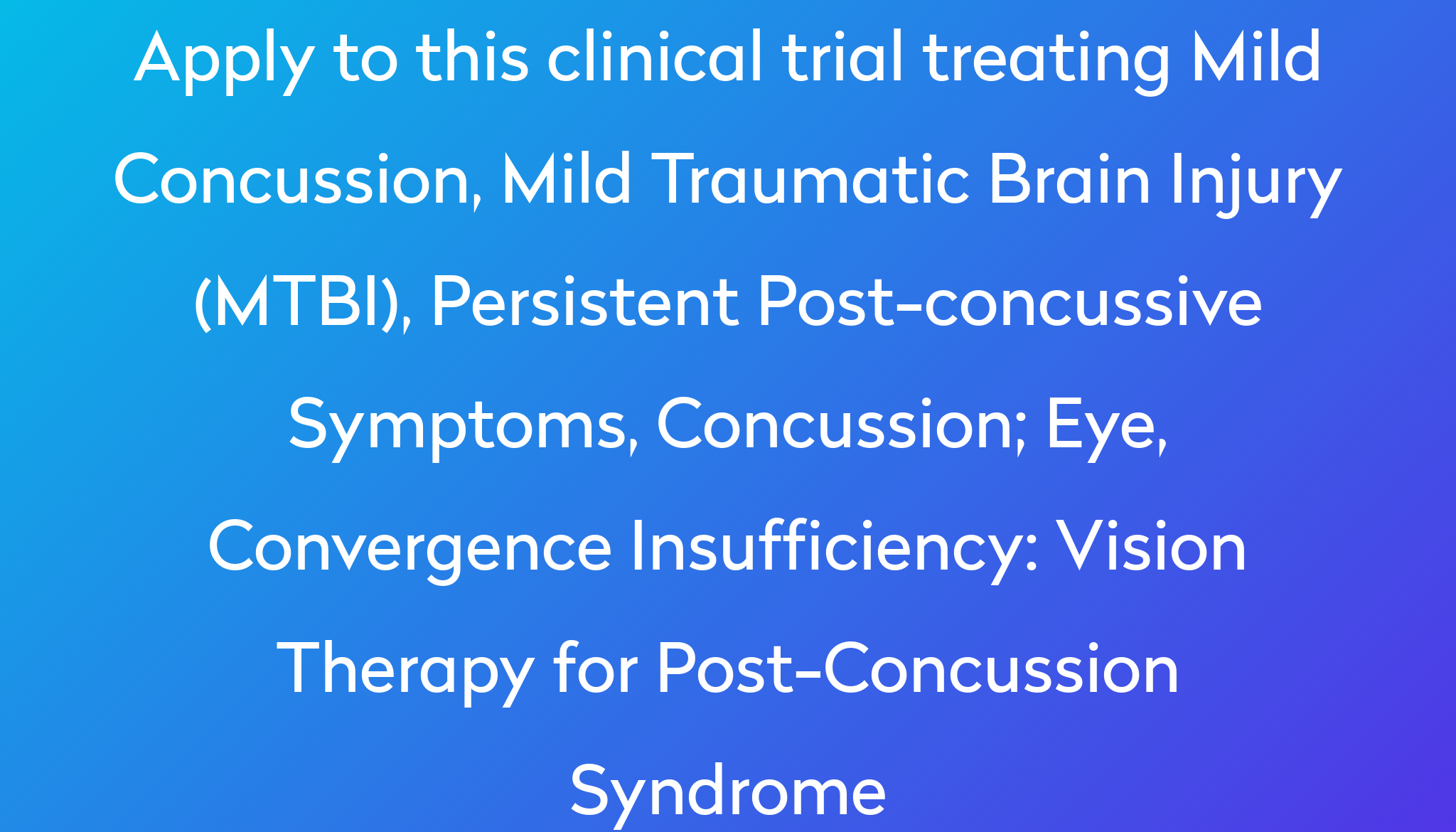 Apply to this clinical trial treating Mild Concussion, Mild Traumatic Brain Injury (MTBI), Persistent Post-concussive Symptoms, Concussion; Eye, Convergence Insufficiency: Vision Therapy for Post-Concussion Syndrome